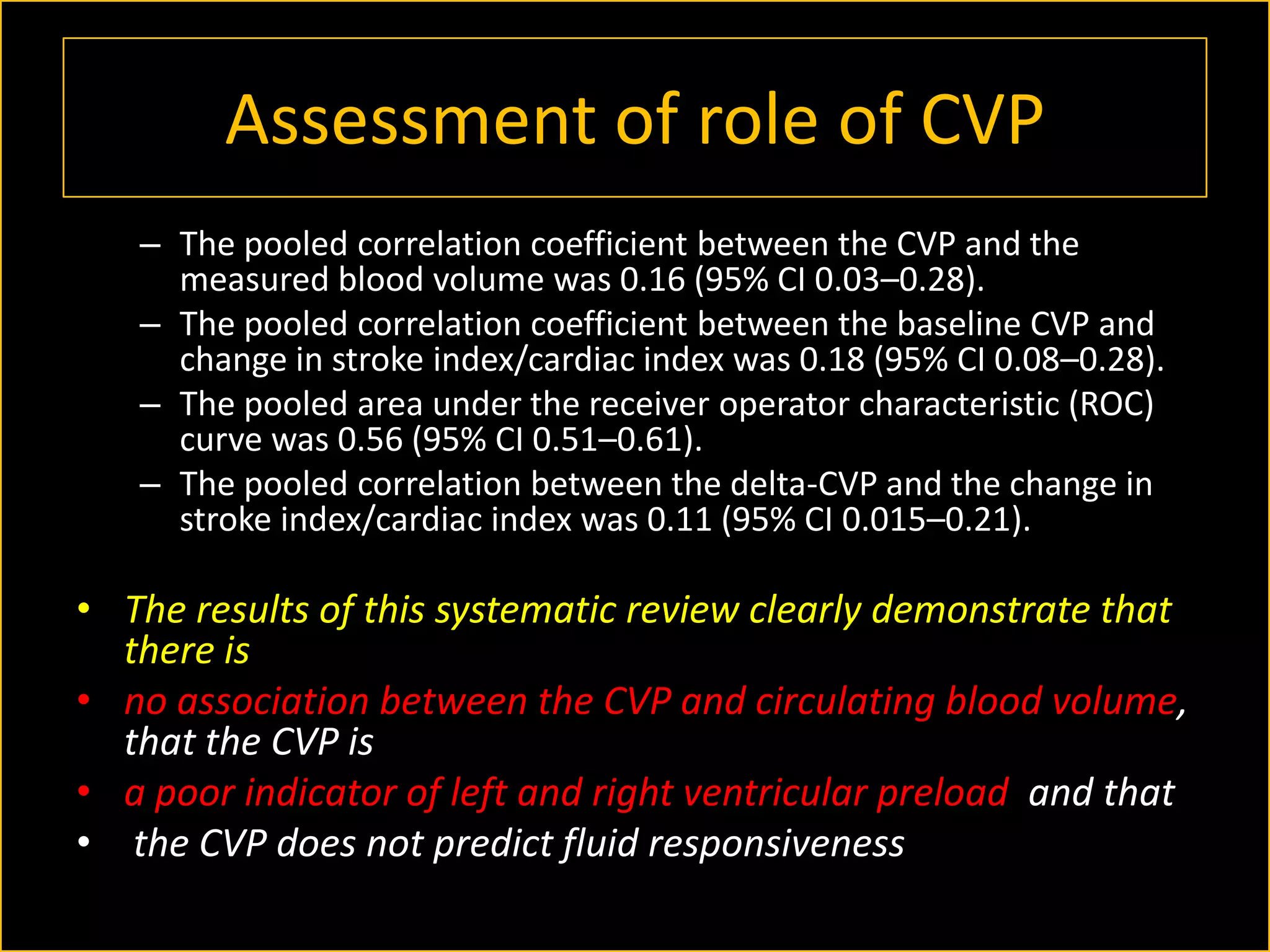 Assessment of role of CVP

– The pooled correlation coefficient between the CVP and the measured blood volume was 0.16 (95% CI 0.03–0.28).
– The pooled correlation coefficient between the baseline CVP and change in stroke index/cardiac index was 0.18 (95% CI 0.08–0.28).
– The pooled area under the receiver operator characteristic (ROC) curve was 0.56 (95% CI 0.51–0.61).
– The pooled correlation between the delta-CVP and the change in stroke index/cardiac index was 0.11 (95% CI 0.015–0.21).

• The results of this systematic review clearly demonstrate that there is
• no association between the CVP and circulating blood volume, that the CVP is
• a poor indicator of left and right ventricular preload and that
• the CVP does not predict fluid responsiveness